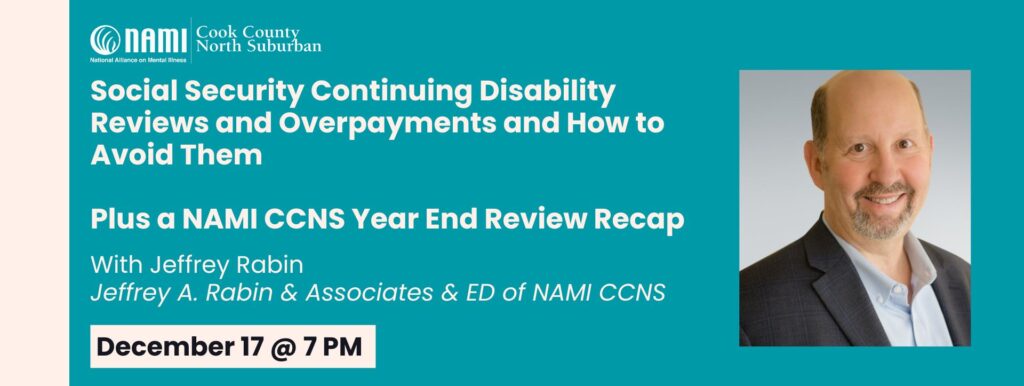 NAMI National Alliance on Mental Illness Cook County North Suburban

Social Security Continuing Disability Reviews and Overpayments and How to Avoid Them

Plus a NAMI CCNS Year End Review Recap

With Jeffrey Rabin
Jeffrey A. Rabin & Associates & ED of NAMI CCNS

December 17 @ 7 PM